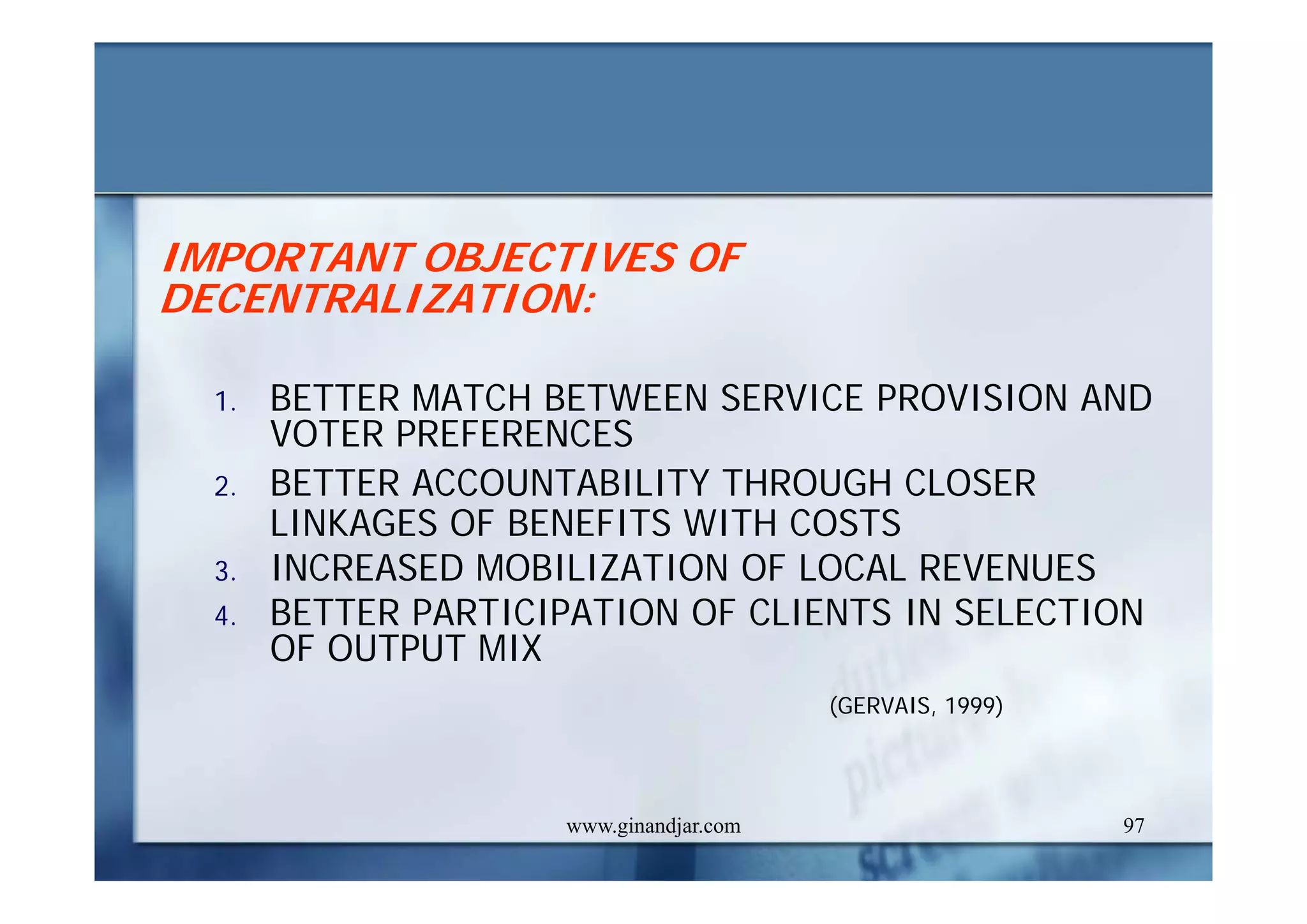 IMPORTANT OBJECTIVES OF DECENTRALIZATION:

1. BETTER MATCH BETWEEN SERVICE PROVISION AND VOTER PREFERENCES
2. BETTER ACCOUNTABILITY THROUGH CLOSER LINKAGES OF BENEFITS WITH COSTS
3. INCREASED MOBILIZATION OF LOCAL REVENUES
4. BETTER PARTICIPATION OF CLIENTS IN SELECTION OF OUTPUT MIX

(GERVAIS, 1999)

www.ginandjar.com

97